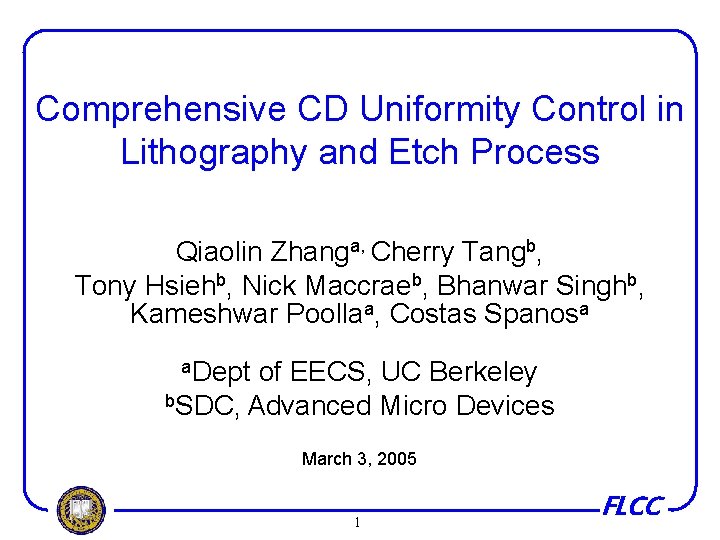 Comprehensive CD Uniformity Control in Lithography and Etch Process

Qiaolin Zhang$^{a,}$ Cherry Tang$^{b}$, Tony Hsieh$^{b}$, Nick Maccrae$^{b}$, Bhanwar Singh$^{b}$, Kameshwar Poolla$^{a}$, Costas Spanos$^{a}$

$^{a}$Dept of EECS, UC Berkeley
$^{b}$SDC, Advanced Micro Devices

March 3, 2005

FLCC

1